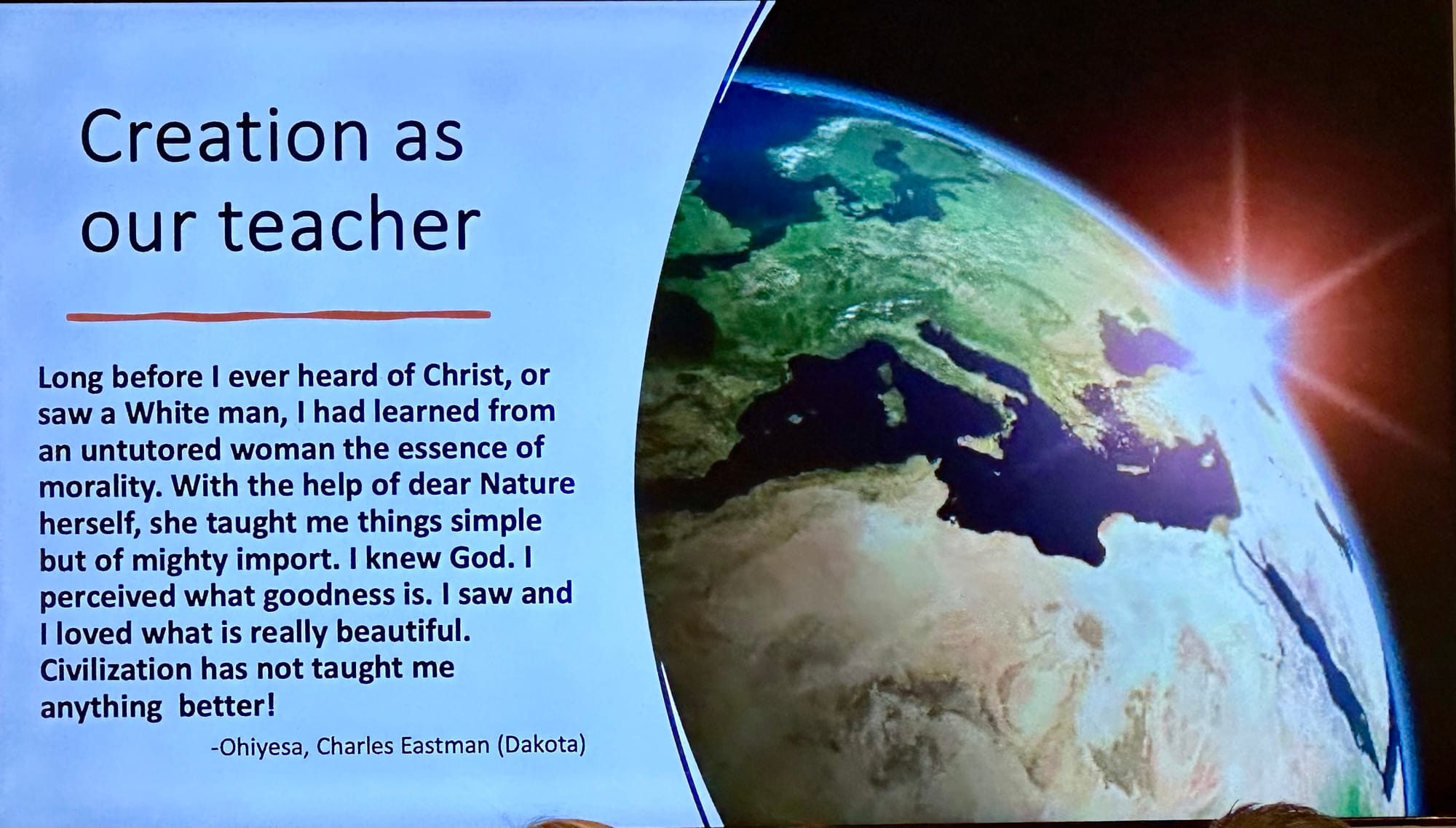 Creation as our teacher

Long before I ever heard of Christ, or saw a White man, I had learned from an untutored woman the essence of morality. With the help of dear Nature herself, she taught me things simple but of mighty import. I knew God. I perceived what goodness is. I saw and I loved what is really beautiful. Civilization has not taught me anything better!

-Ohiyesa, Charles Eastman (Dakota)